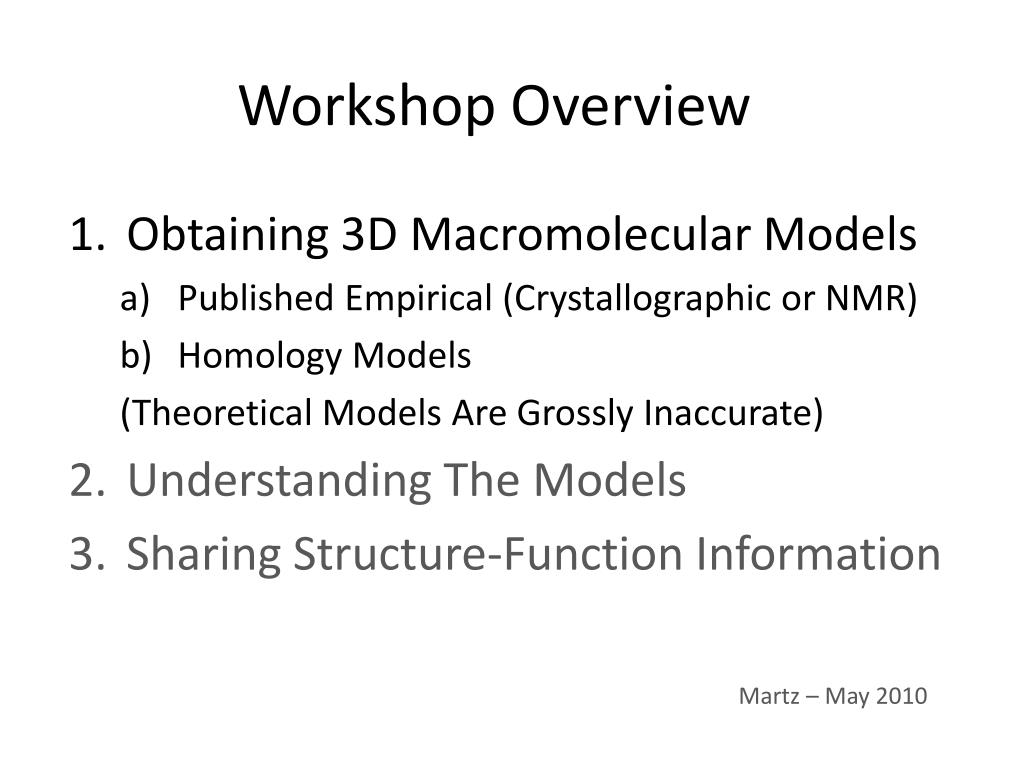 Workshop Overview

1. Obtaining 3D Macromolecular Models

a) Published Empirical (Crystallographic or NMR)

b) Homology Models

(Theoretical Models Are Grossly Inaccurate)

2. Understanding The Models

3. Sharing Structure-Function Information

Martz – May 2010